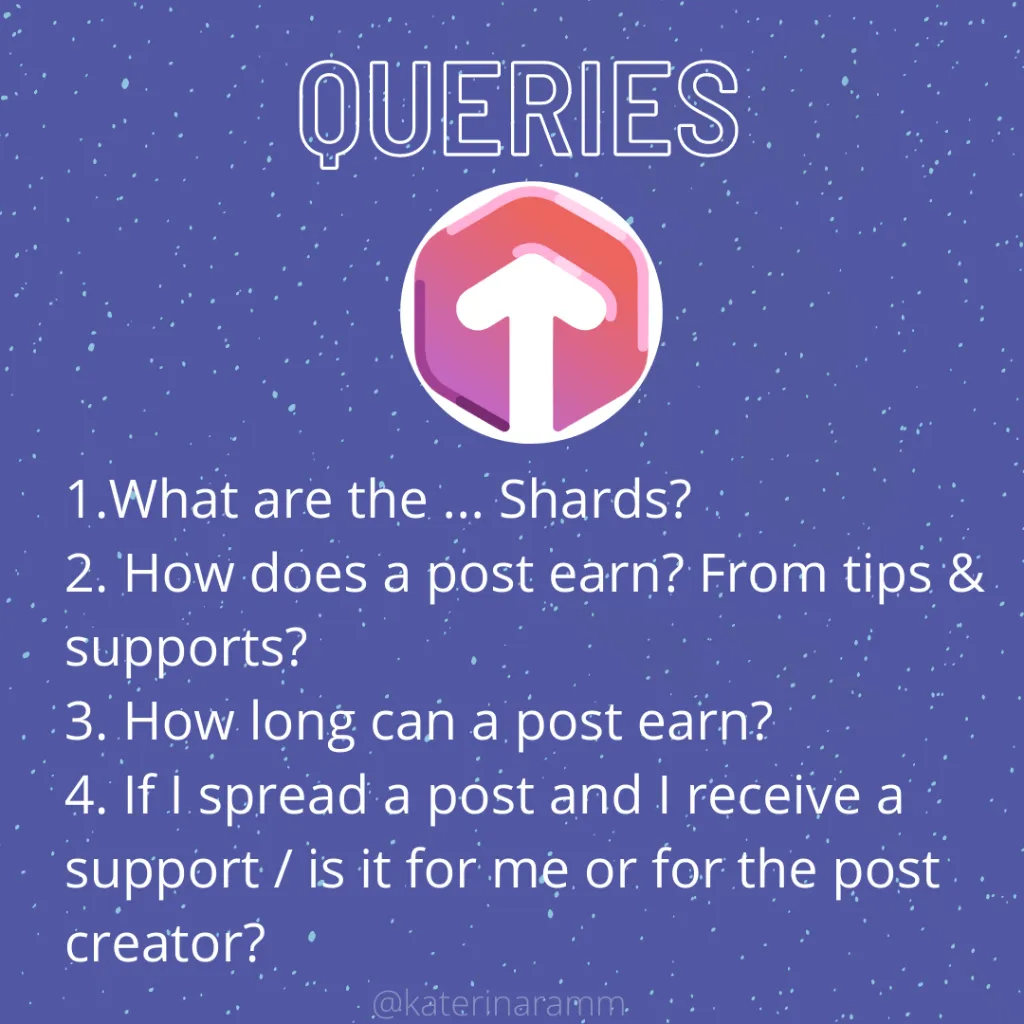 QUERIES

1.What are the ... Shards?
2. How does a post earn? From tips & supports?
3. How long can a post earn?
4. If I spread a post and I receive a support / is it for me or for the post creator?

@katerinaramm